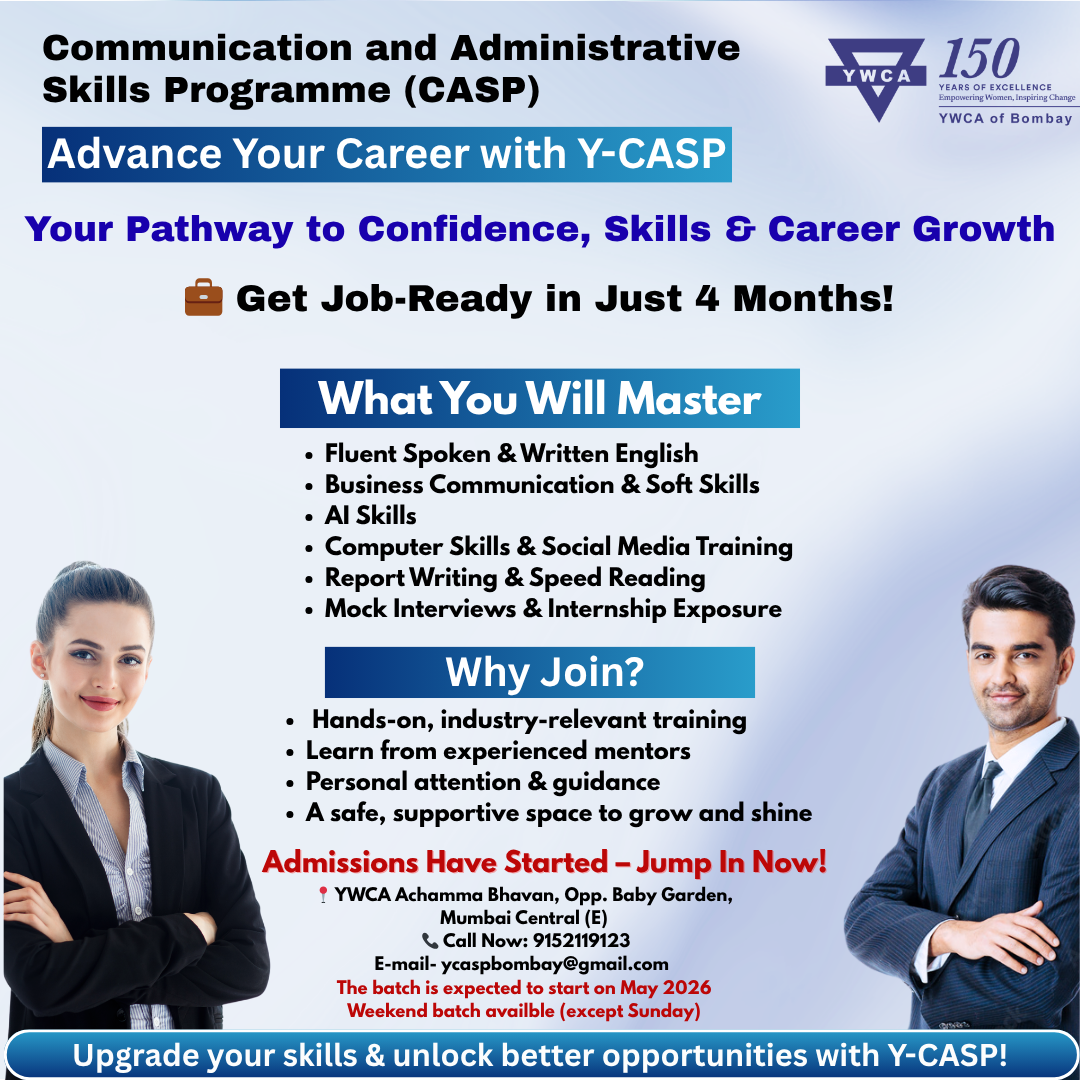 Communication and Administrative Skills Programme (CASP)

YWCA
150
YEARS OF EXCELLENCE
Empowering Women, Inspiring Change
YWCA of Bombay

Advance Your Career with Y-CASP

Your Pathway to Confidence, Skills & Career Growth

💼 Get Job-Ready in Just 4 Months!

What You Will Master

• Fluent Spoken & Written English
• Business Communication & Soft Skills
• AI Skills
• Computer Skills & Social Media Training
• Report Writing & Speed Reading
• Mock Interviews & Internship Exposure

Why Join?

• Hands-on, industry-relevant training
• Learn from experienced mentors
• Personal attention & guidance
• A safe, supportive space to grow and shine

Admissions Have Started – Jump In Now!

📍 YWCA Achamma Bhavan, Opp. Baby Garden,
Mumbai Central (E)
📞 Call Now: 9152119123
E-mail- ycaspbombay@gmail.com
The batch is expected to start on May 2026
Weekend batch availble (except Sunday)

Upgrade your skills & unlock better opportunities with Y-CASP!